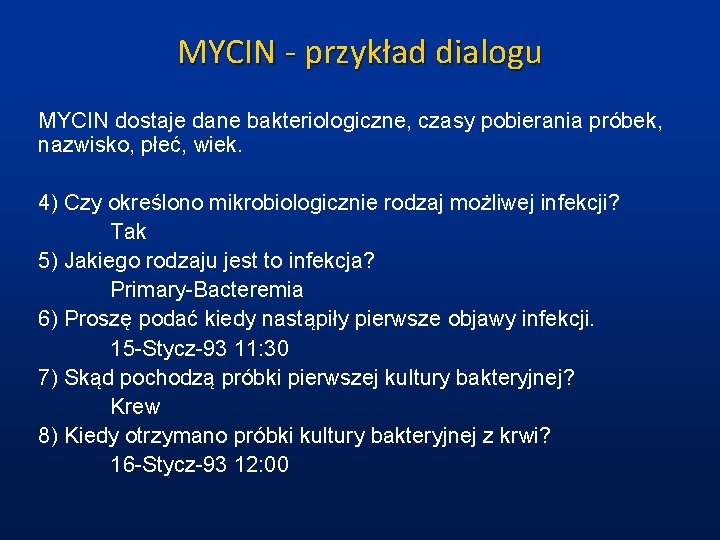 MYCIN - przykład dialogu

MYCIN dostaje dane bakteriologiczne, czasy pobierania próbek, nazwisko, płeć, wiek.

4) Czy określono mikrobiologicznie rodzaj możliwej infekcji?
Tak
5) Jakiego rodzaju jest to infekcja?
Primary-Bacteremia
6) Proszę podać kiedy nastąpiły pierwsze objawy infekcji.
15-Stycz-93 11:30
7) Skąd pochodzą próbki pierwszej kultury bakteryjnej?
Krew
8) Kiedy otrzymano próbki kultury bakteryjnej z krwi?
16-Stycz-93 12:00